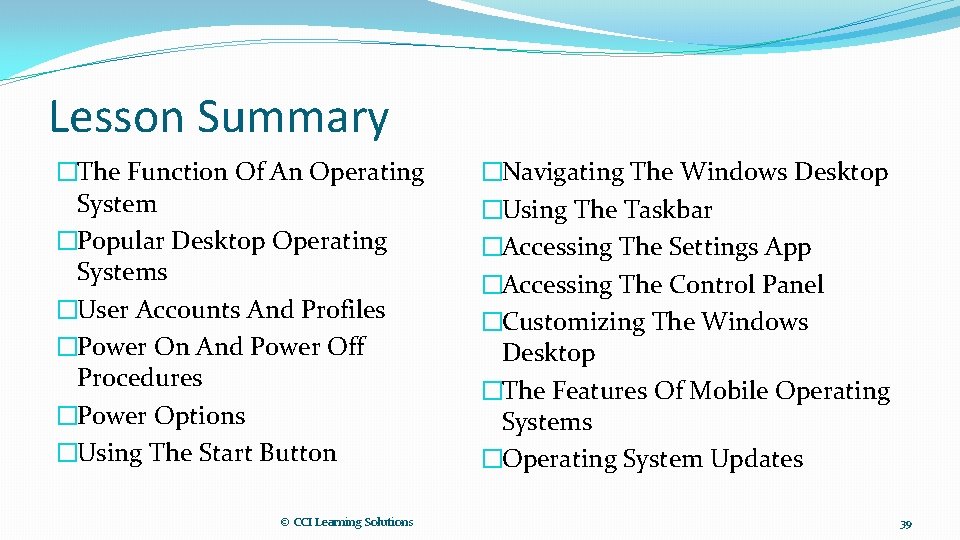 Lesson Summary

�The Function Of An Operating System
�Popular Desktop Operating Systems
�User Accounts And Profiles
�Power On And Power Off Procedures
�Power Options
�Using The Start Button

�Navigating The Windows Desktop
�Using The Taskbar
�Accessing The Settings App
�Accessing The Control Panel
�Customizing The Windows Desktop
�The Features Of Mobile Operating Systems
�Operating System Updates

© CCI Learning Solutions

39